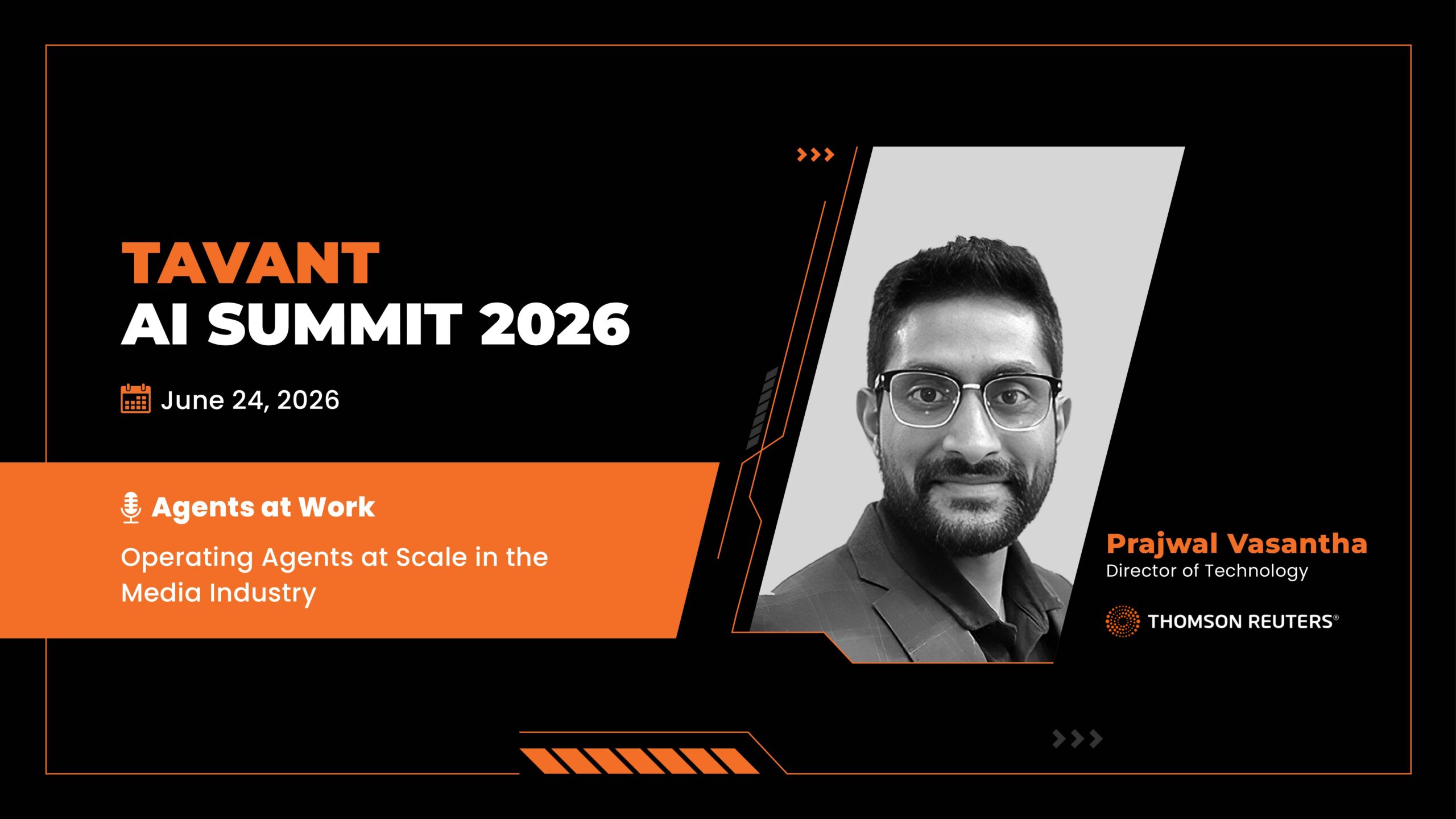 TAVANT
AI SUMMIT 2026

June 24, 2026

Agents at Work

Operating Agents at Scale in the Media Industry

Prajwal Vasantha
Director of Technology

THOMSON REUTERS®